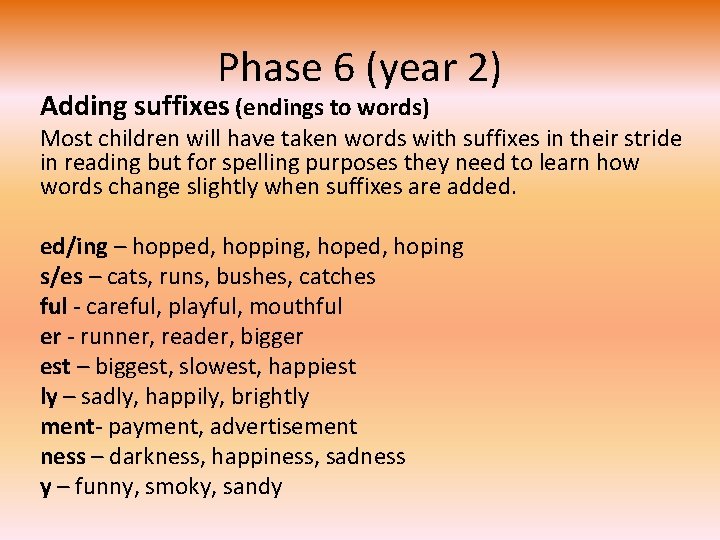 Phase 6 (year 2)

Adding suffixes (endings to words)

Most children will have taken words with suffixes in their stride in reading but for spelling purposes they need to learn how words change slightly when suffixes are added.

ed/ing – hopped, hopping, hoped, hoping
s/es – cats, runs, bushes, catches
ful - careful, playful, mouthful
er - runner, reader, bigger
est – biggest, slowest, happiest
ly – sadly, happily, brightly
ment- payment, advertisement
ness – darkness, happiness, sadness
y – funny, smoky, sandy